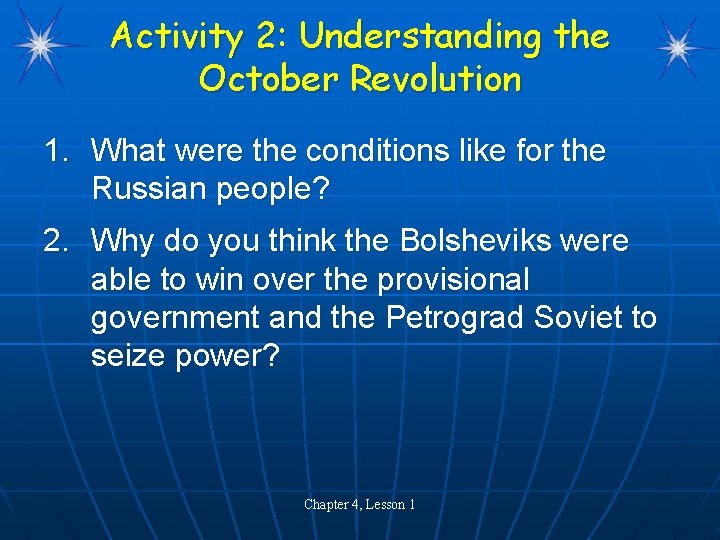 Activity 2: Understanding the October Revolution

1. What were the conditions like for the Russian people?

2. Why do you think the Bolsheviks were able to win over the provisional government and the Petrograd Soviet to seize power?

Chapter 4, Lesson 1